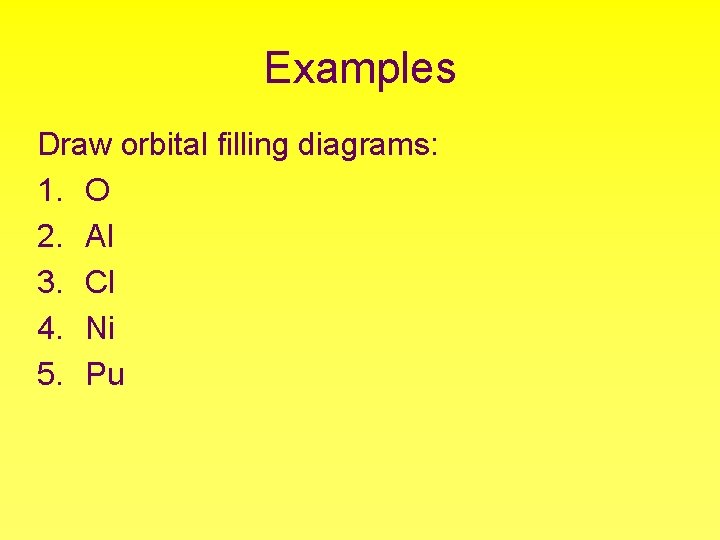 Examples

Draw orbital filling diagrams:
1. O
2. Al
3. Cl
4. Ni
5. Pu